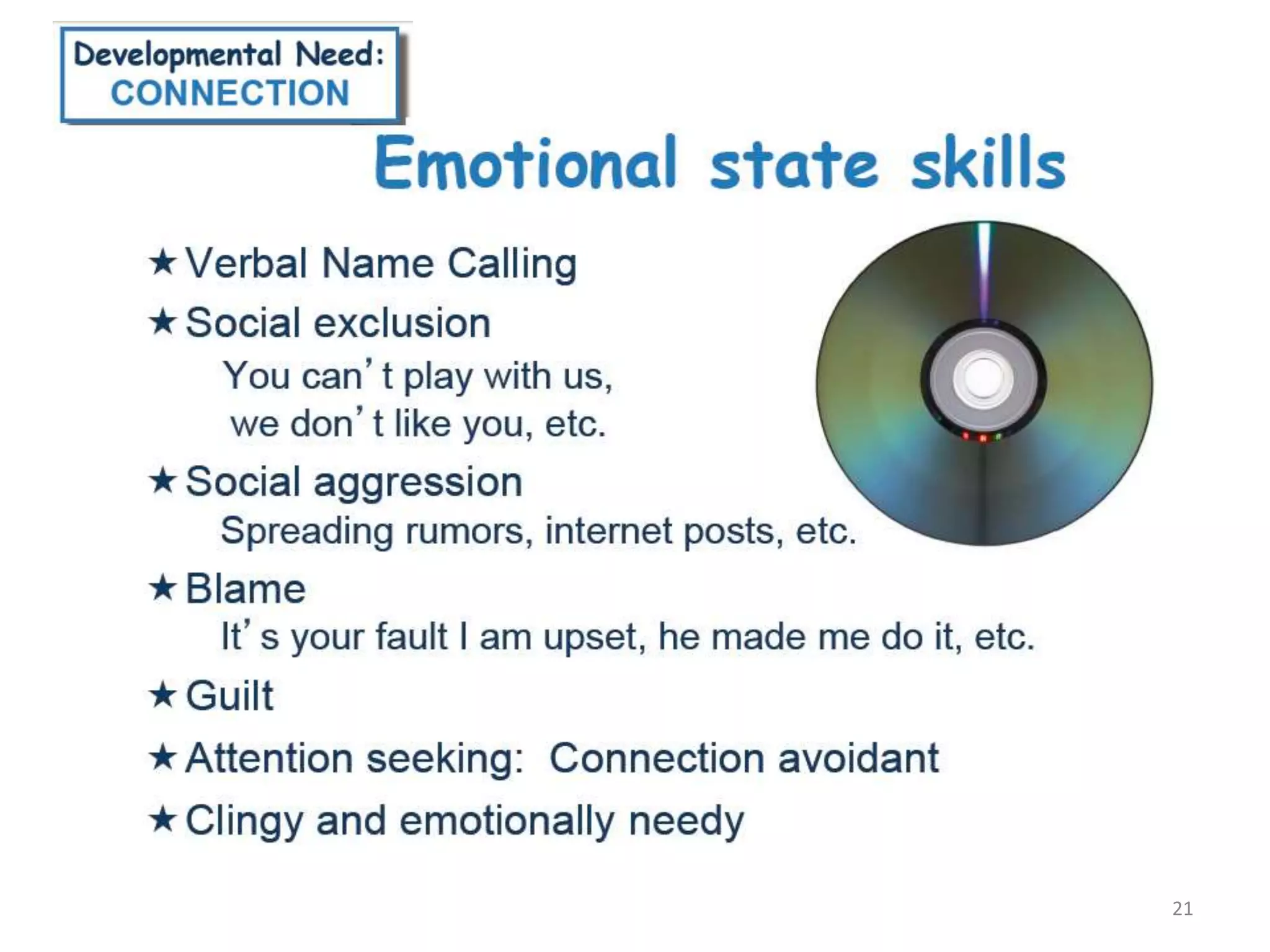 Developmental Need:
CONNECTION

Emotional state skills

★ Verbal Name Calling

★ Social exclusion

You can't play with us, we don't like you, etc.

★ Social aggression

Spreading rumors, internet posts, etc.

★ Blame

It's your fault I am upset, he made me do it, etc.

★ Guilt

★ Attention seeking: Connection avoidant

★ Clingy and emotionally needy

21